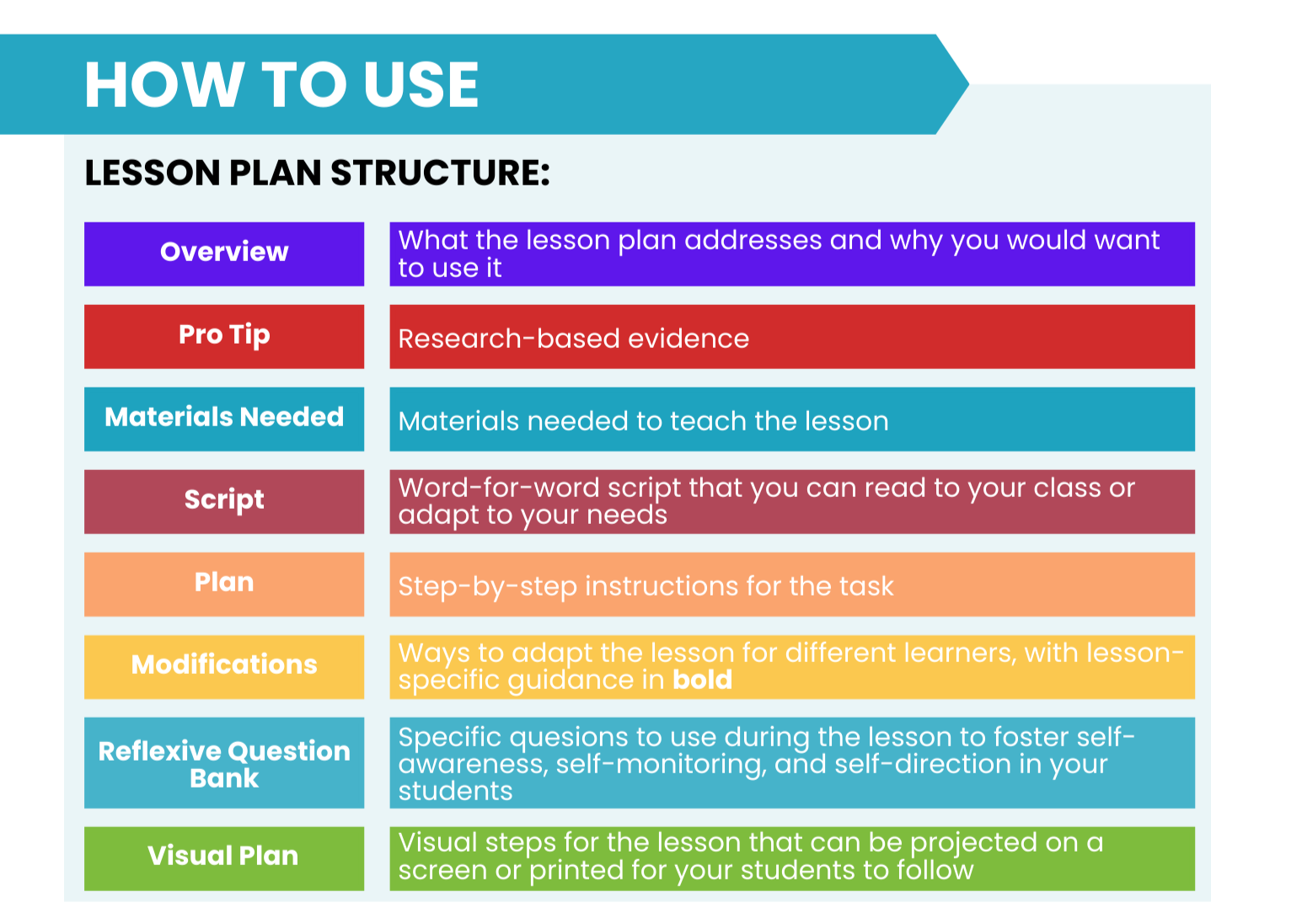 HOW TO USE

LESSON PLAN STRUCTURE:

| Overview | What the lesson plan addresses and why you would want to use it |
|---|---|
| Pro Tip | Research-based evidence |
| Materials Needed | Materials needed to teach the lesson |
| Script | Word-for-word script that you can read to your class or adapt to your needs |
| Plan | Step-by-step instructions for the task |
| Modifications | Ways to adapt the lesson for different learners, with lesson-specific guidance in **bold** |
| Reflexive Question Bank | Specific quesions to use during the lesson to foster self-awareness, self-monitoring, and self-direction in your students |
| Visual Plan | Visual steps for the lesson that can be projected on a screen or printed for your students to follow |